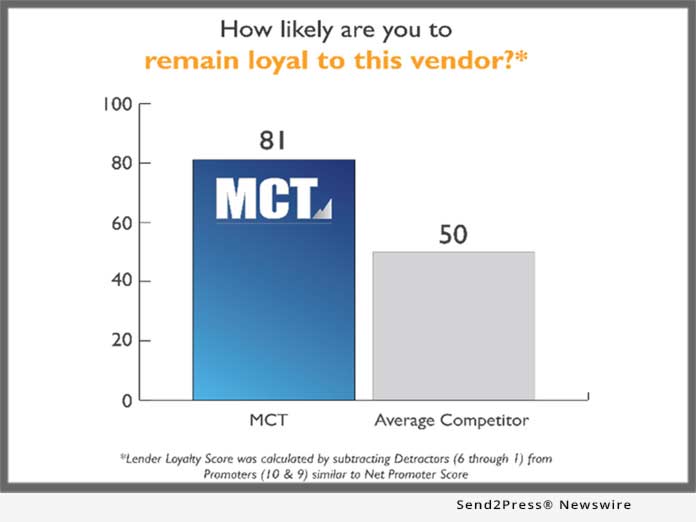 How likely are you to
remain loyal to this vendor?*

100
80
60
40
20
0

81
MCT
50

MCT
Average Competitor

*Lender Loyalty Score was calculated by subtracting Detractors (6 through 1) from Promoters (10 & 9) similar to Net Promoter Score

Send2Press® Newswire